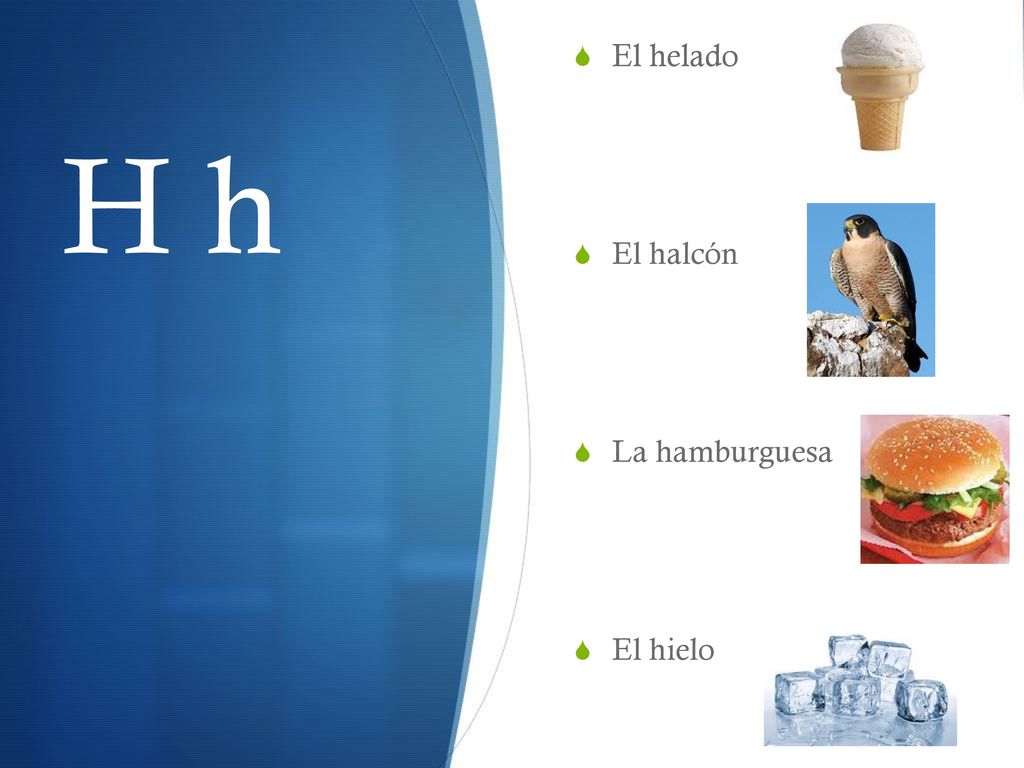 H h

El helado

El halcón

La hamburguesa

El hielo